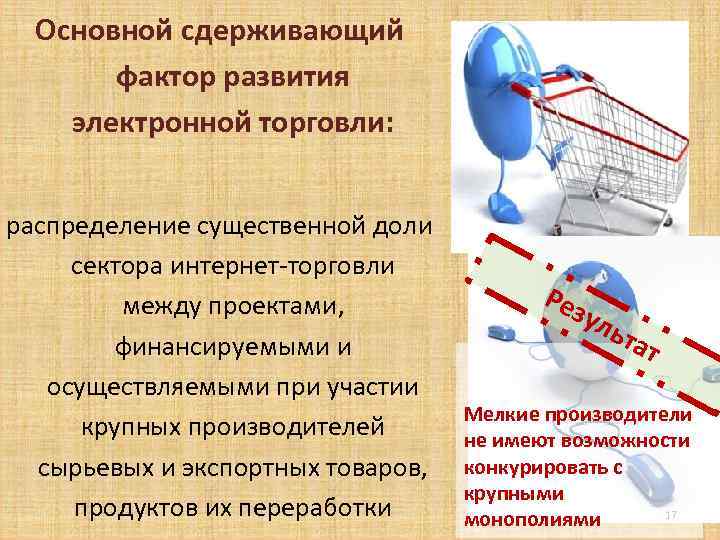 Основной сдерживающий фактор развития электронной торговли:

распределение существенной доли сектора интернет-торговли между проектами, финансируемыми и осуществляемыми при участии крупных производителей сырьевых и экспортных товаров, продуктов их переработки

Результат

Мелкие производители не имеют возможности конкурировать с крупными монополиями

17